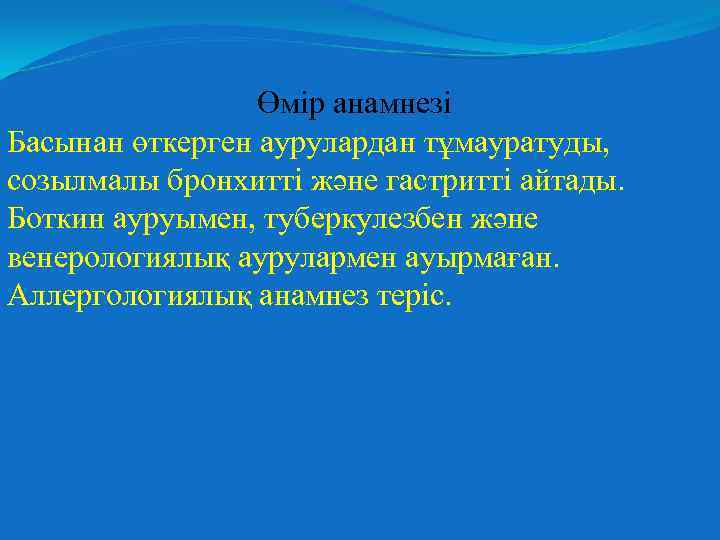 Өмір анамнезі

Басынан өткерген аурулардан тұмауратуды, созылмалы бронхитті және гастритті айтады. Боткин ауруымен, туберкулезбен және венерологиялық аурулармен ауырмаған. Аллергологиялық анамнез теріс.